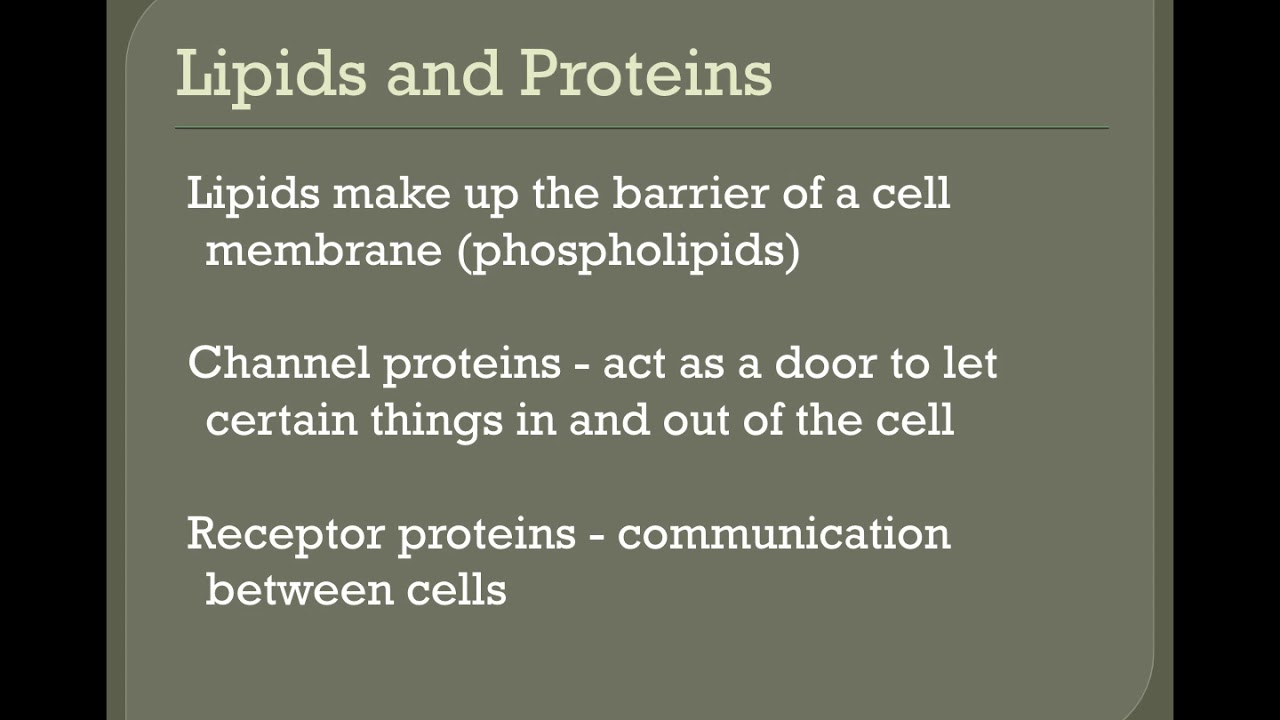 Lipids and Proteins

Lipids make up the barrier of a cell membrane (phospholipids)

Channel proteins - act as a door to let certain things in and out of the cell

Receptor proteins - communication between cells